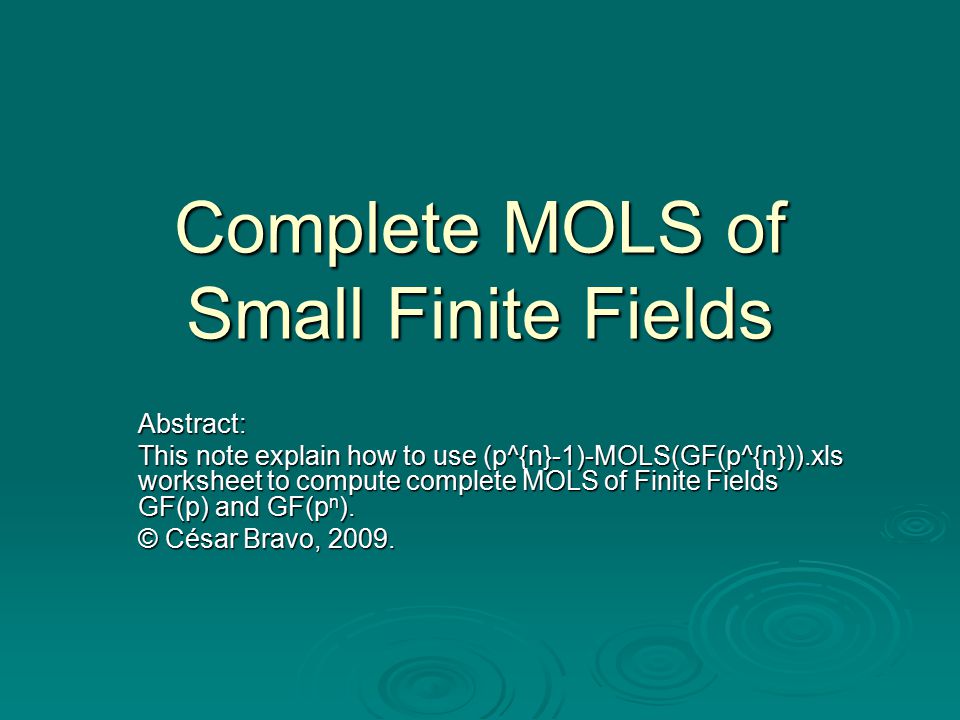 Complete MOLS of Small Finite Fields

Abstract:

This note explain how to use (p^{n}-1)-MOLS(GF(p^{n})).xls worksheet to compute complete MOLS of Finite Fields GF(p) and GF($p^n$).

© César Bravo, 2009.